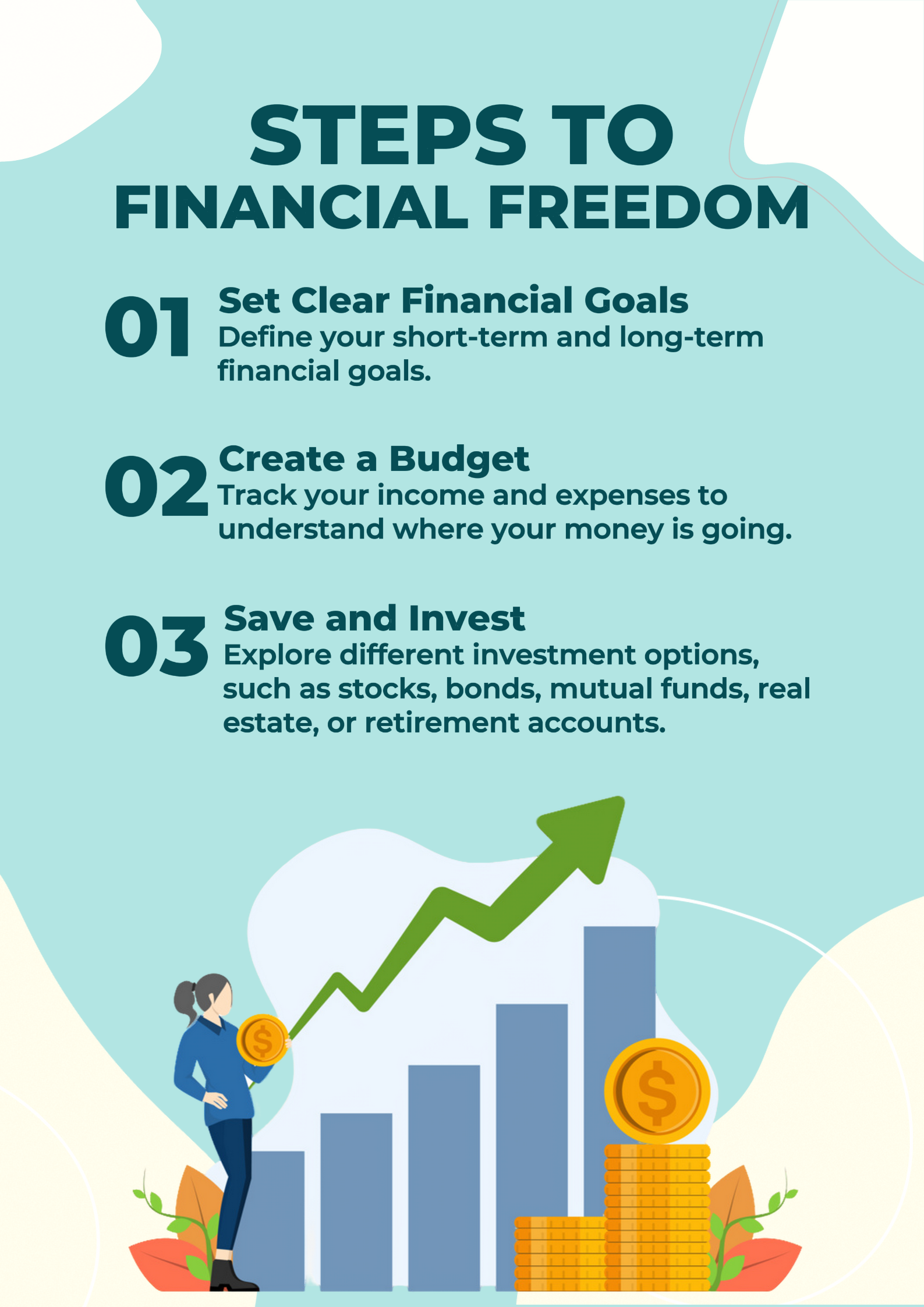 STEPS TO FINANCIAL FREEDOM

01 Set Clear Financial Goals
Define your short-term and long-term financial goals.

02 Create a Budget
Track your income and expenses to understand where your money is going.

03 Save and Invest
Explore different investment options, such as stocks, bonds, mutual funds, real estate, or retirement accounts.

$

$